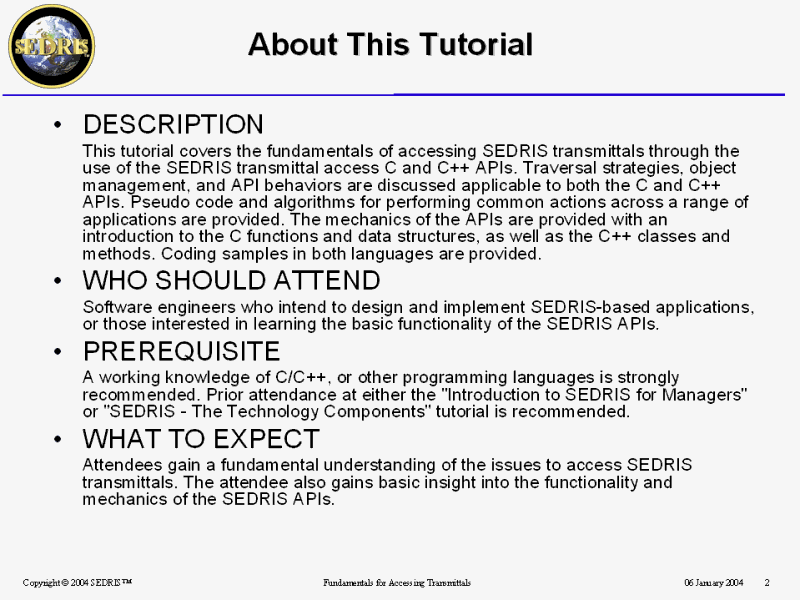 SEDRIS

About This Tutorial

• DESCRIPTION

This tutorial covers the fundamentals of accessing SEDRIS transmittals through the use of the SEDRIS transmittal access C and C++ APIs. Traversal strategies, object management, and API behaviors are discussed applicable to both the C and C++ APIs. Pseudo code and algorithms for performing common actions across a range of applications are provided. The mechanics of the APIs are provided with an introduction to the C functions and data structures, as well as the C++ classes and methods. Coding samples in both languages are provided.

• WHO SHOULD ATTEND

Software engineers who intend to design and implement SEDRIS-based applications, or those interested in learning the basic functionality of the SEDRIS APIs.

• PREREQUISITE

A working knowledge of C/C++, or other programming languages is strongly recommended. Prior attendance at either the "Introduction to SEDRIS for Managers" or "SEDRIS - The Technology Components" tutorial is recommended.

• WHAT TO EXPECT

Attendees gain a fundamental understanding of the issues to access SEDRIS transmittals. The attendee also gains basic insight into the functionality and mechanics of the SEDRIS APIs.

Copyright © 2004 SEDRIS™ Fundamentals for Accessing Transmittals 06 January 2004 2